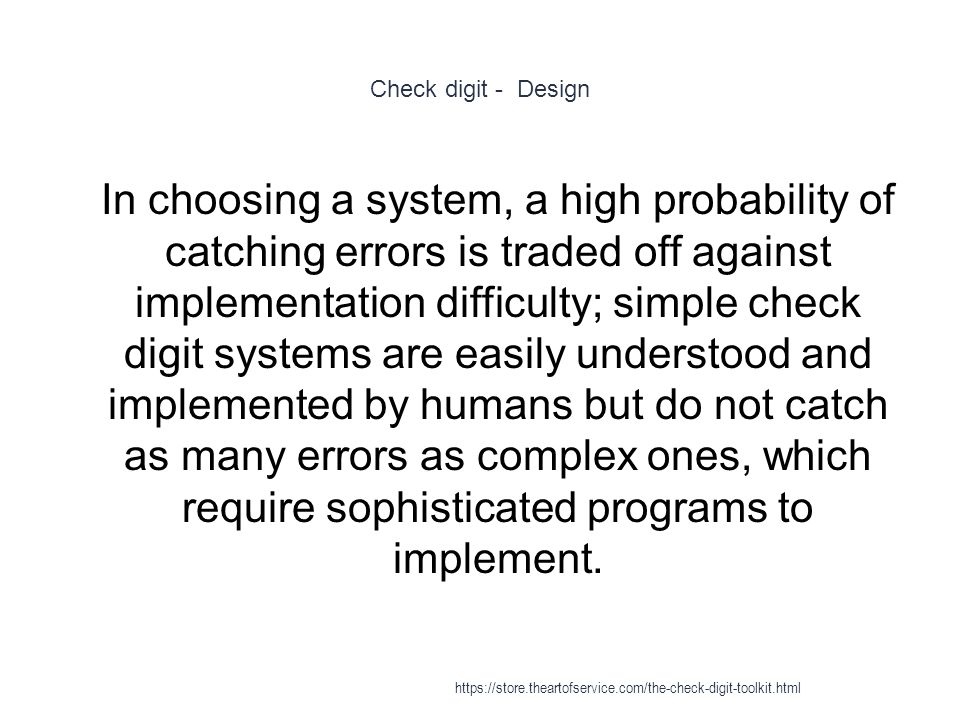 Check digit - Design

In choosing a system, a high probability of catching errors is traded off against implementation difficulty; simple check digit systems are easily understood and implemented by humans but do not catch as many errors as complex ones, which require sophisticated programs to implement.

https://store.theartofservice.com/the-check-digit-toolkit.html